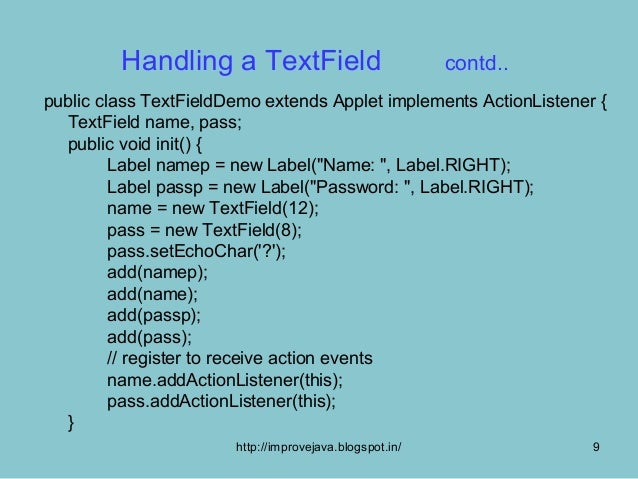 Handling a TextField contd..

public class TextFieldDemo extends Applet implements ActionListener {
TextField name, pass;
public void init() {
Label namep = new Label("Name: ", Label.RIGHT);
Label passp = new Label("Password: ", Label.RIGHT);
name = new TextField(12);
pass = new TextField(8);
pass.setEchoChar('?');
add(namep);
add(name);
add(passp);
add(pass);
// register to receive action events
name.addActionListener(this);
pass.addActionListener(this);
}

http://improvejava.blogspot.in/ 9